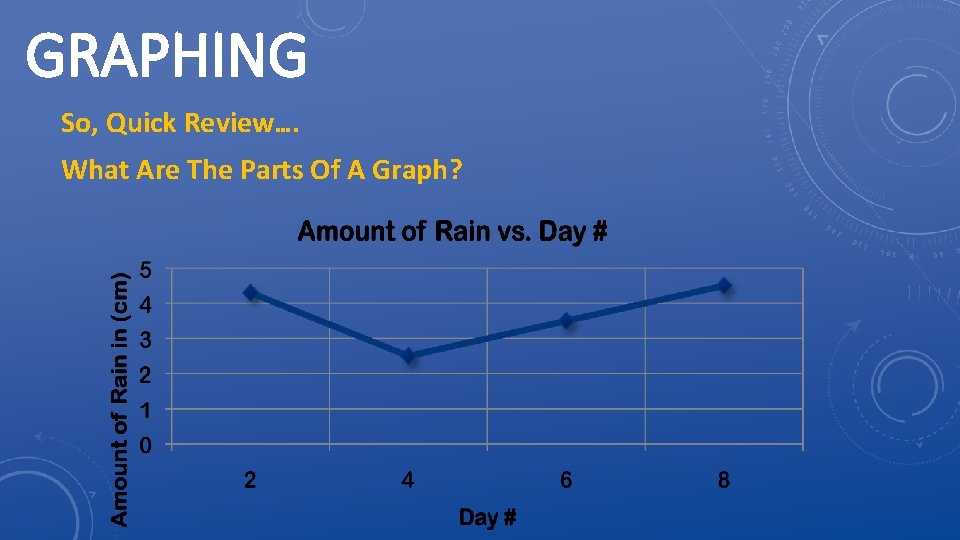 GRAPHING

So, Quick Review….

What Are The Parts Of A Graph?

Amount of Rain vs. Day #

Amount of Rain in (cm)

5
4
3
2
1
0

2
4
6
8

Day #